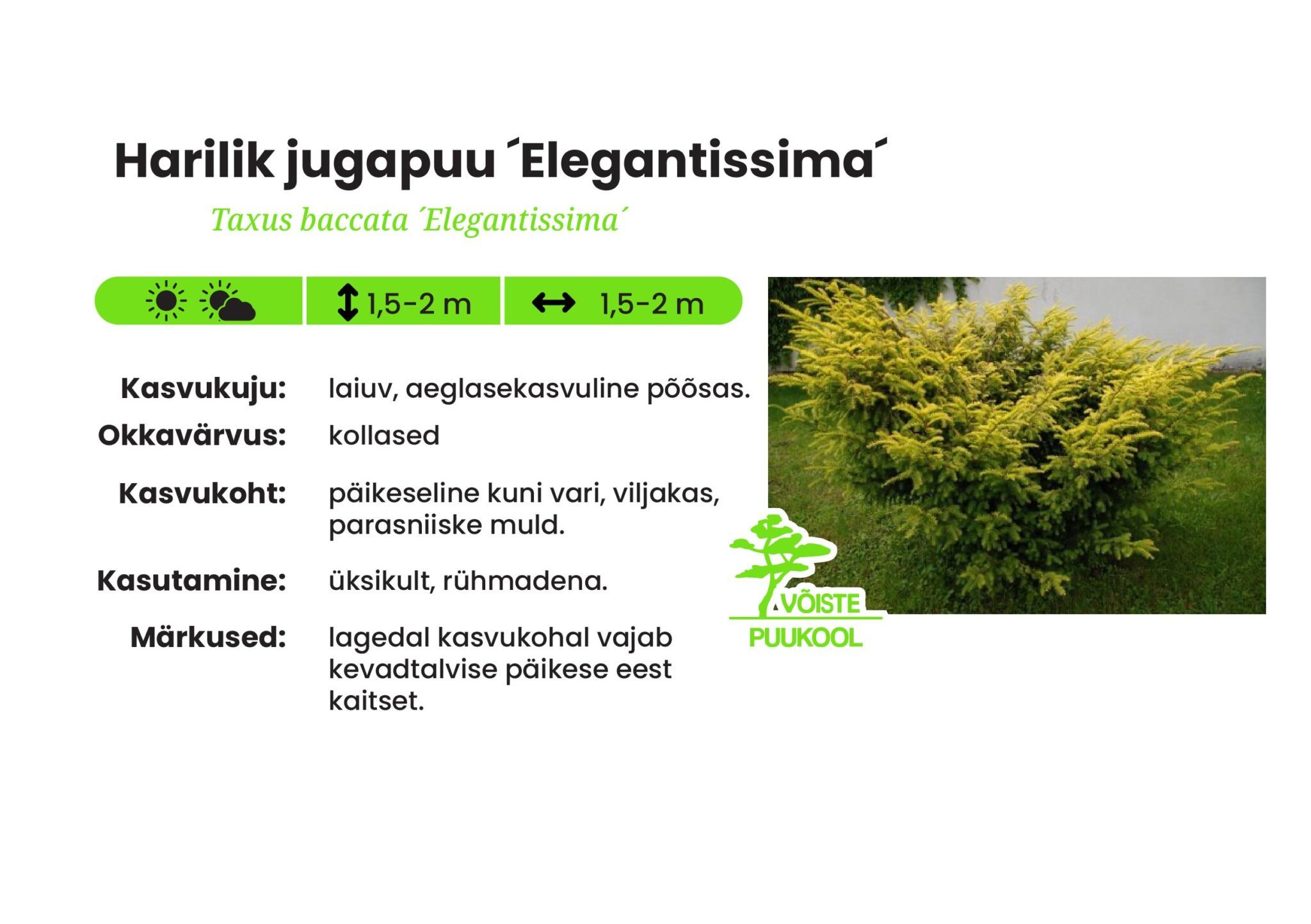 Harilik jugapuu ´Elegantissima´

Taxus baccata ´Elegantissima´

1,5-2 m

1,5-2 m

Kasvukuju: laiuv, aeglasekasvuline põõsas.

Okkavärvus: kollased

Kasvukoht: päikeseline kuni vari, viljakas, parasniiske muld.

Kasutamine: üksikult, rühmadena.

Märkused: lagedal kasvukohal vajab kevadtalvise päikese eest kaitset.

VÕISTE PUUKOOL